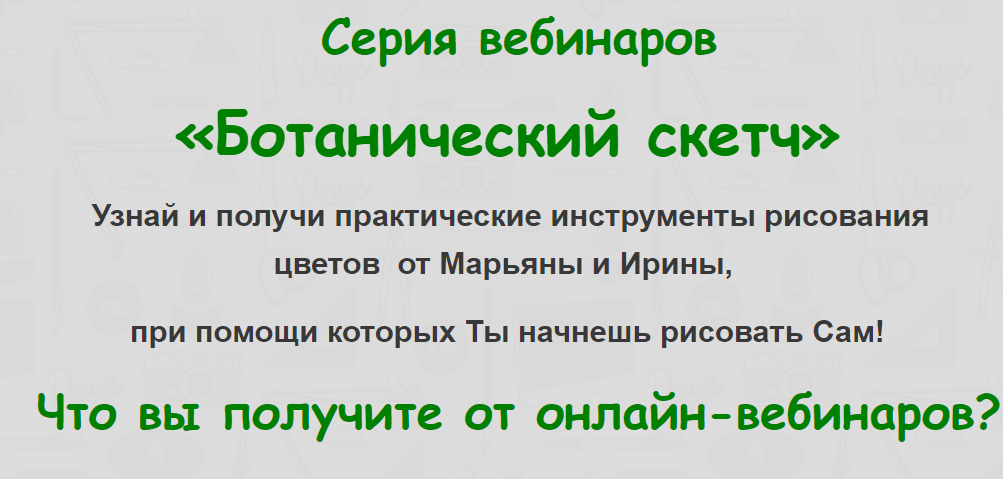 Серия вебинаров

«Ботанический скетч»

Узнай и получи практические инструменты рисования цветов  от Марьяны и Ирины,

при помощи которых Ты начнешь рисовать Сам!

Что вы получите от онлайн-вебинаров?